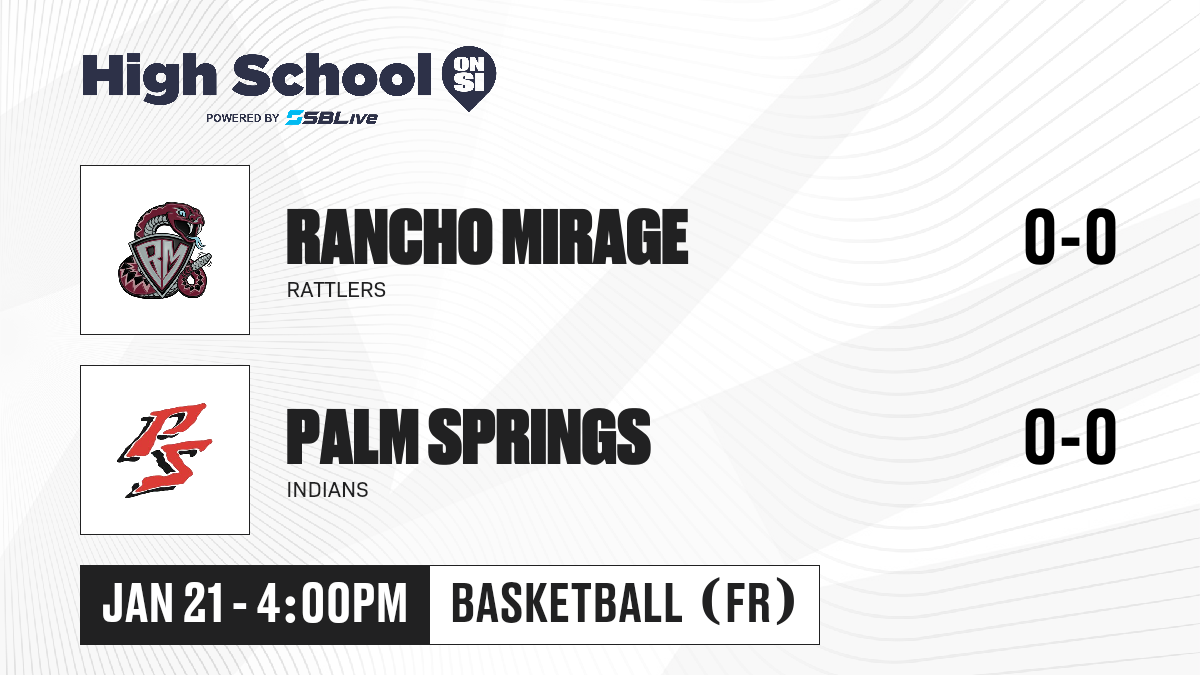 High School ON SI
POWERED BY SBLive

RM

RANCHO MIRAGE
RATTLERS
0-0

PS

PALM SPRINGS
INDIANS
0-0

JAN 21 - 4:00PM
BASKETBALL (FR)